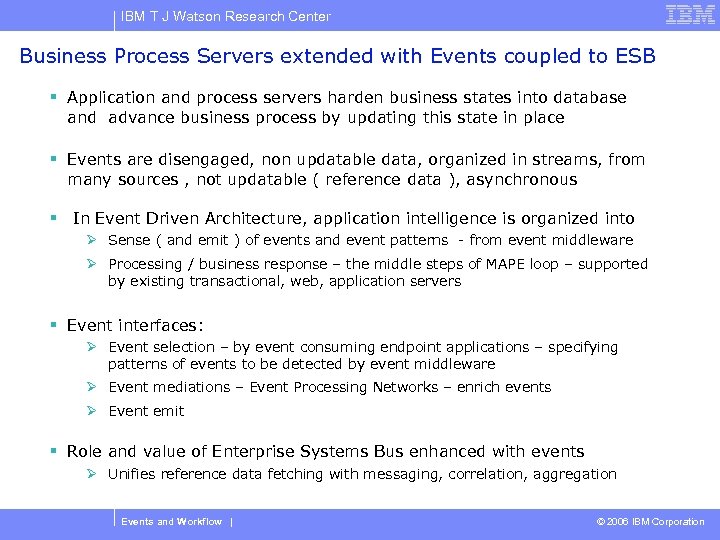 IBM T J Watson Research Center

IBM

Business Process Servers extended with Events coupled to ESB

▪ Application and process servers harden business states into database and advance business process by updating this state in place

▪ Events are disengaged, non updatable data, organized in streams, from many sources , not updatable ( reference data ), asynchronous

▪ In Event Driven Architecture, application intelligence is organized into

➢ Sense ( and emit ) of events and event patterns - from event middleware

➢ Processing / business response – the middle steps of MAPE loop – supported by existing transactional, web, application servers

▪ Event interfaces:

➢ Event selection – by event consuming endpoint applications – specifying patterns of events to be detected by event middleware

➢ Event mediations – Event Processing Networks – enrich events

➢ Event emit

▪ Role and value of Enterprise Systems Bus enhanced with events

➢ Unifies reference data fetching with messaging, correlation, aggregation

Events and Workflow |

© 2006 IBM Corporation